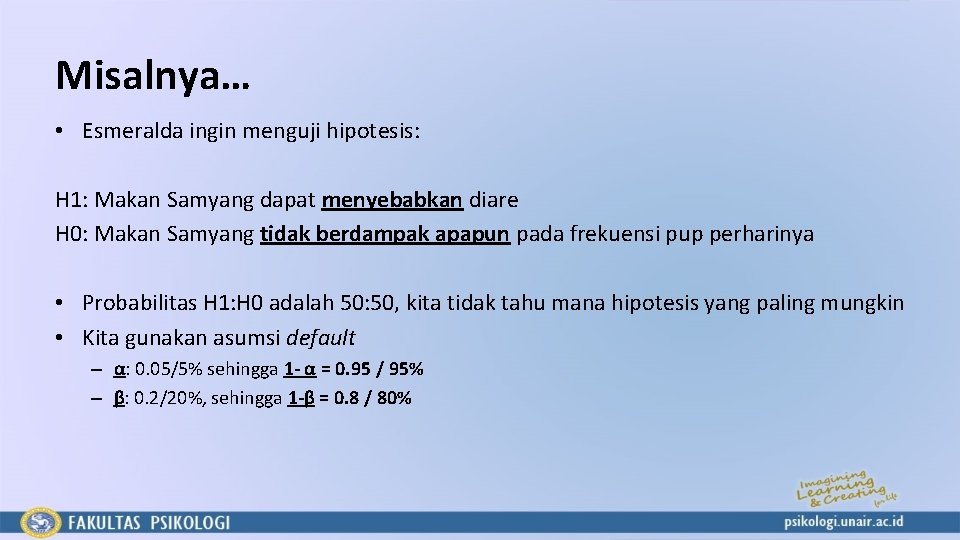 Misalnya…

• Esmeralda ingin menguji hipotesis:

H1: Makan Samyang dapat menyebabkan diare
H0: Makan Samyang tidak berdampak apapun pada frekuensi pup perharinya

• Probabilitas H1:H0 adalah 50:50, kita tidak tahu mana hipotesis yang paling mungkin
• Kita gunakan asumsi default
– α: 0.05/5% sehingga 1- α = 0.95 / 95%
– β: 0.2/20%, sehingga 1-β = 0.8 / 80%

Imagining Learning & Creating for Life

FAKULTAS PSIKOLOGI

psikologi.unair.ac.id